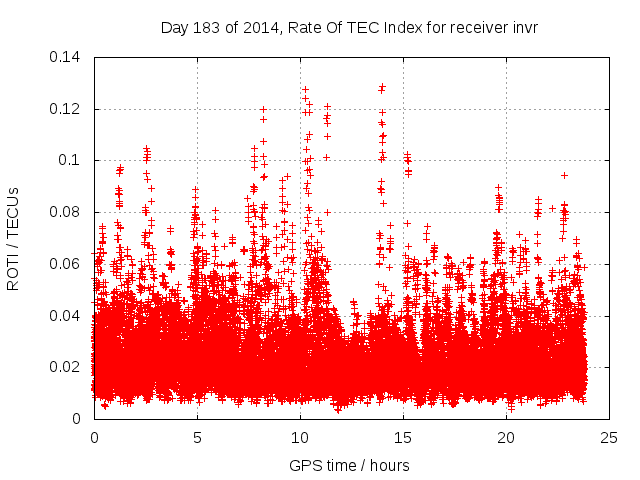 Day 183 of 2014, Rate Of TEC Index for receiver invr

ROTI / TECUs

0.14
0.12
0.1
0.08
0.06
0.04
0.02
0

0
5
10
15
20
25

GPS time / hours